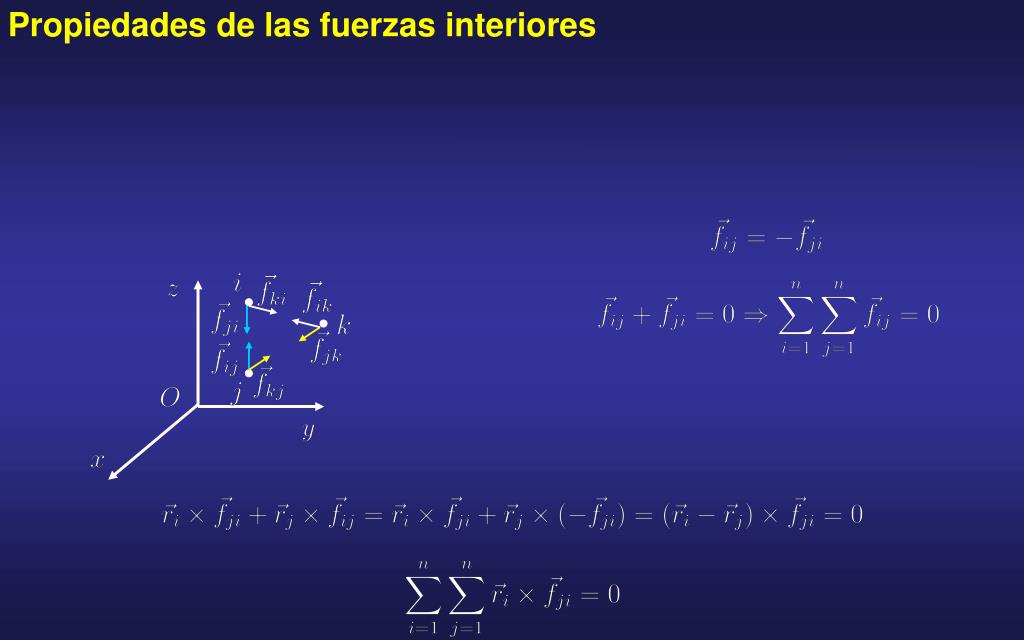 Propiedades de las fuerzas interiores

$z$ $i$ $\vec{f}_{ki}$ $\vec{f}_{ik}$ $\vec{f}_{ji}$ $k$ $\vec{f}_{ij}$ $\vec{f}_{jk}$ $j$ $\vec{f}_{kj}$ $O$ $y$ $x$

$\vec{f}_{ij} = -\vec{f}_{ji}$

$\vec{f}_{ij} + \vec{f}_{ji} = 0 \Rightarrow \sum_{i=1}^{n} \sum_{j=1}^{n} \vec{f}_{ij} = 0$

$\vec{r}_i \times \vec{f}_{ji} + \vec{r}_j \times \vec{f}_{ij} = \vec{r}_i \times \vec{f}_{ji} + \vec{r}_j \times (-\vec{f}_{ji}) = (\vec{r}_i - \vec{r}_j) \times \vec{f}_{ji} = 0$

$\sum_{i=1}^{n} \sum_{j=1}^{n} \vec{r}_i \times \vec{f}_{ji} = 0$